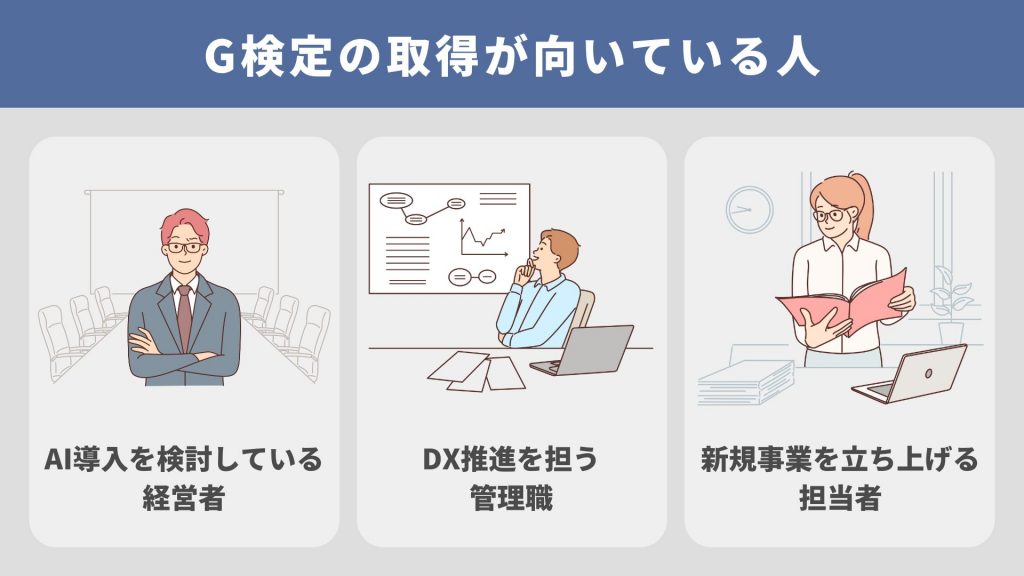 G検定の取得が向いている人

AI導入を検討している経営者

DX推進を担う管理職

新規事業を立ち上げる担当者